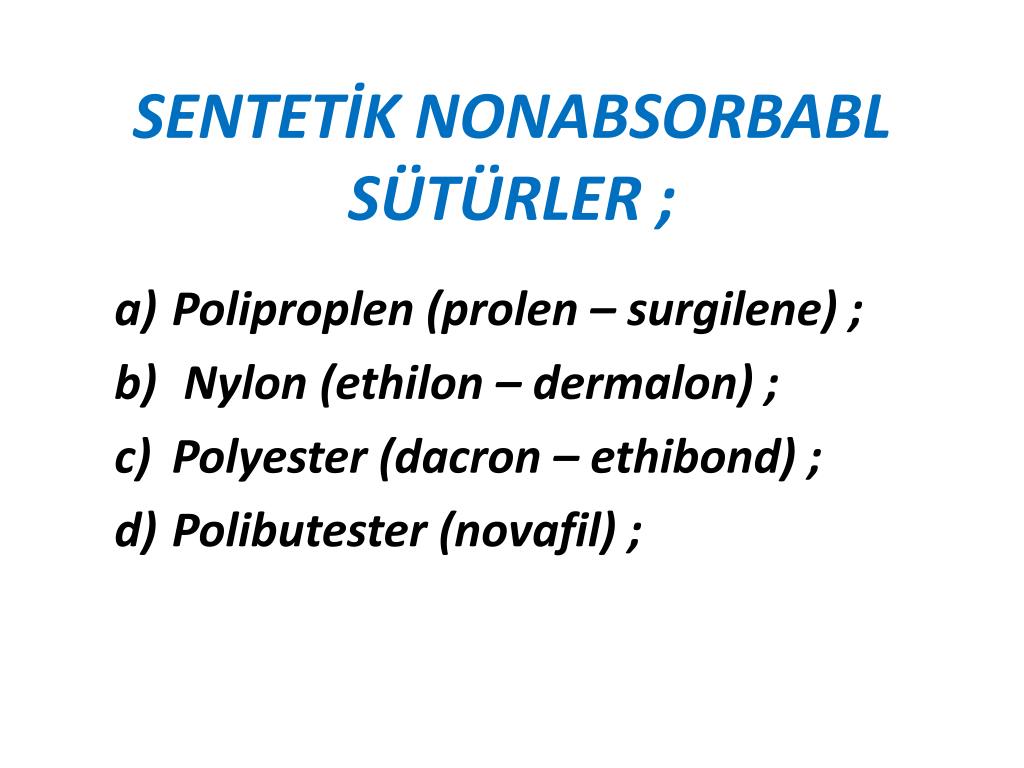 SENTETİK NONABSORBABL SÜTÜRLER ;

a) Poliproplen (prolen – surgilene) ;
b) Nylon (ethilon – dermalon) ;
c) Polyester (dacron – ethibond) ;
d) Polibutester (novafil) ;